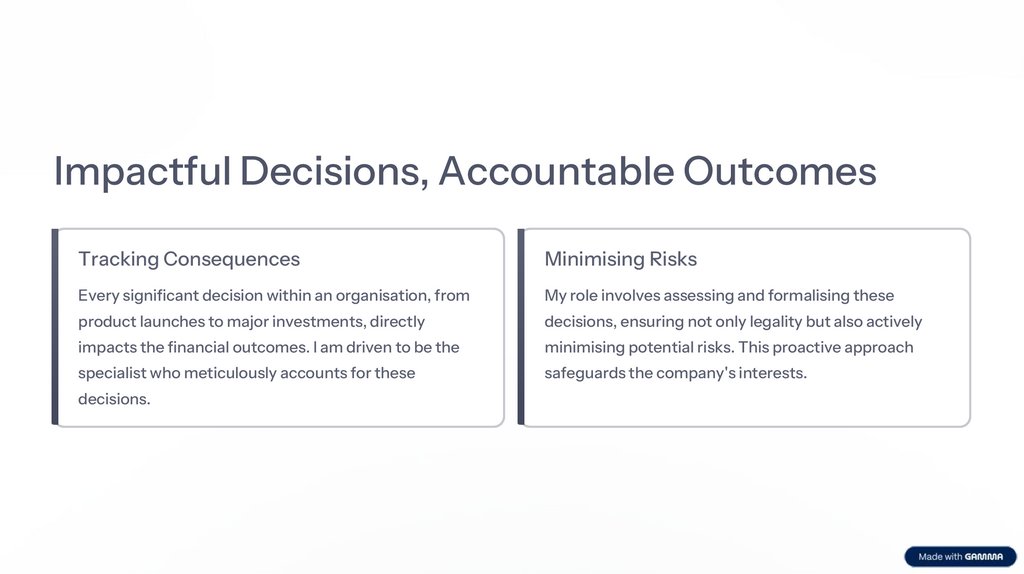 Impactful Decisions, Accountable Outcomes

Tracking Consequences

Every significant decision within an organisation, from product launches to major investments, directly impacts the financial outcomes. I am driven to be the specialist who meticulously accounts for these decisions.

Minimising Risks

My role involves assessing and formalising these decisions, ensuring not only legality but also actively minimising potential risks. This proactive approach safeguards the company's interests.

Made with GAMMA